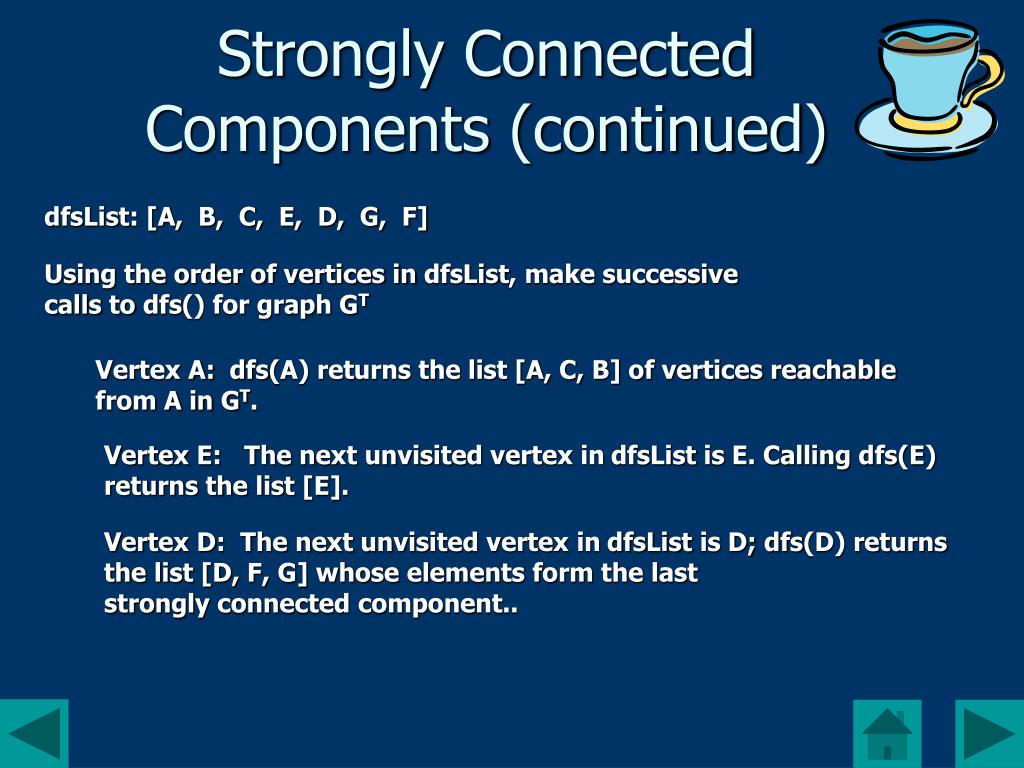 Strongly Connected Components (continued)

dfsList: [A, B, C, E, D, G, F]

Using the order of vertices in dfsList, make successive calls to dfs() for graph $G^T$

Vertex A: dfs(A) returns the list [A, C, B] of vertices reachable from A in $G^T$.

Vertex E: The next unvisited vertex in dfsList is E. Calling dfs(E) returns the list [E].

Vertex D: The next unvisited vertex in dfsList is D; dfs(D) returns the list [D, F, G] whose elements form the last strongly connected component..